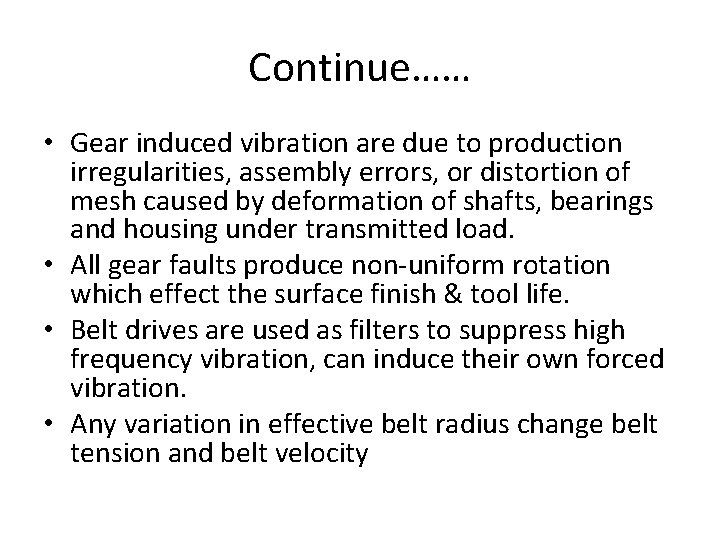 Continue……

• Gear induced vibration are due to production irregularities, assembly errors, or distortion of mesh caused by deformation of shafts, bearings and housing under transmitted load.
• All gear faults produce non-uniform rotation which effect the surface finish & tool life.
• Belt drives are used as filters to suppress high frequency vibration, can induce their own forced vibration.
• Any variation in effective belt radius change belt tension and belt velocity